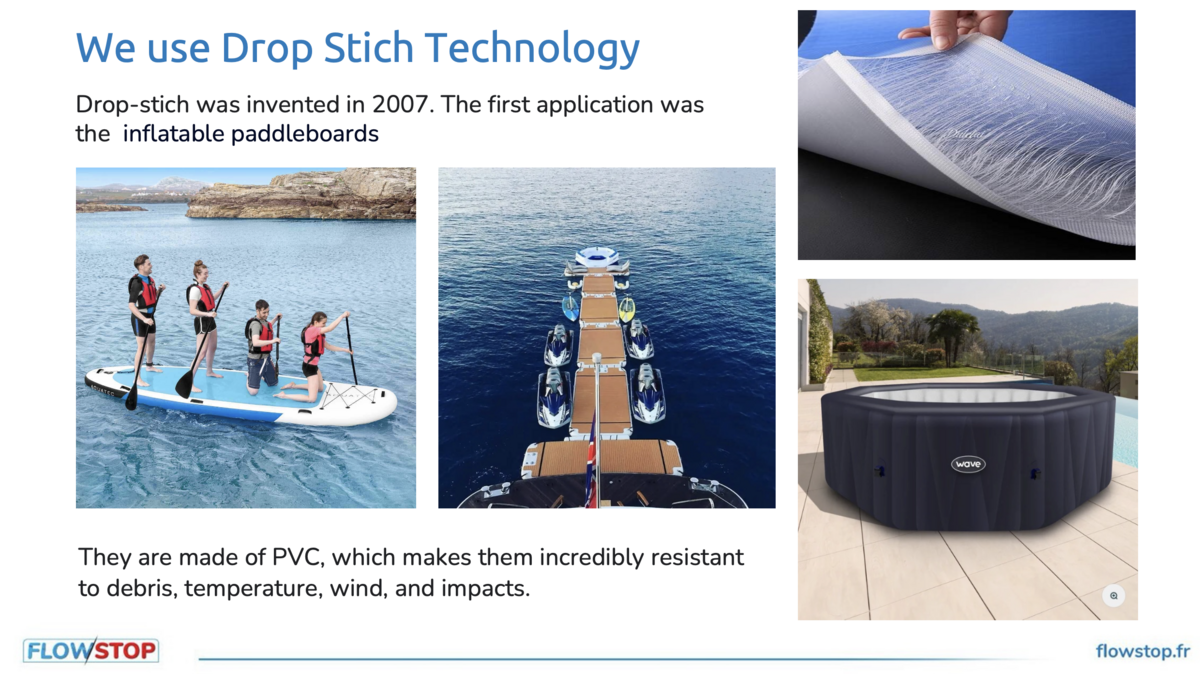 We use Drop Stich Technology

Drop-stich was invented in 2007. The first application was the inflatable paddleboards

wave

They are made of PVC, which makes them incredibly resistant to debris, temperature, wind, and impacts.

FLOWSTOP

flowstop.fr